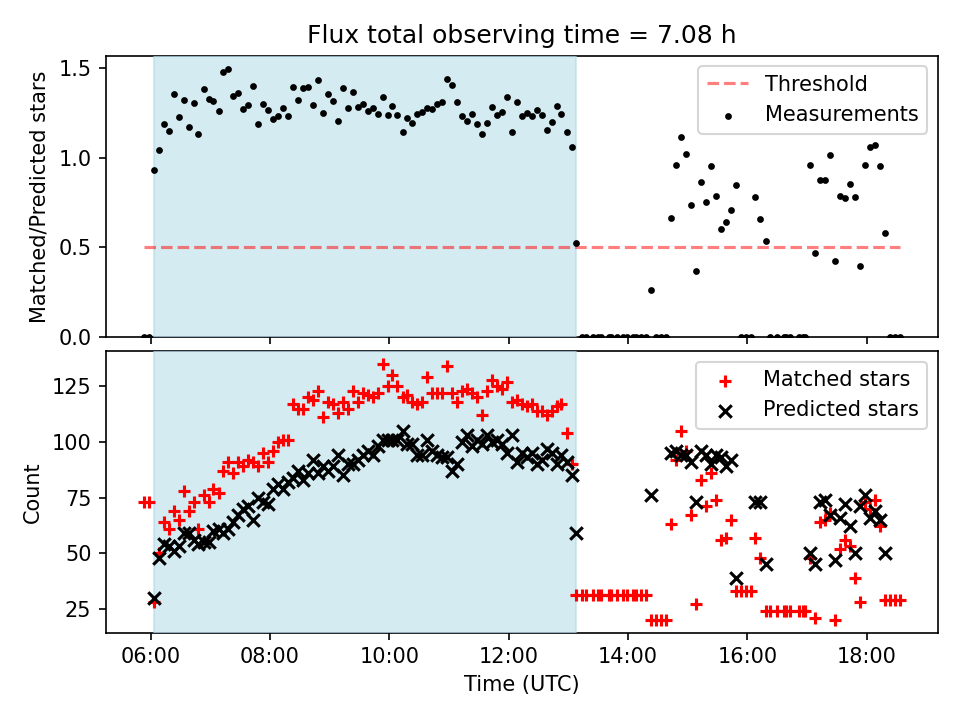 Flux total observing time = 7.08 h

Matched/Predicted stars

1.5
1.0
0.5
0.0

Threshold
Measurements

Count

125
100
75
50
25

Matched stars
Predicted stars

06:00
08:00
10:00
12:00
14:00
16:00
18:00

Time (UTC)